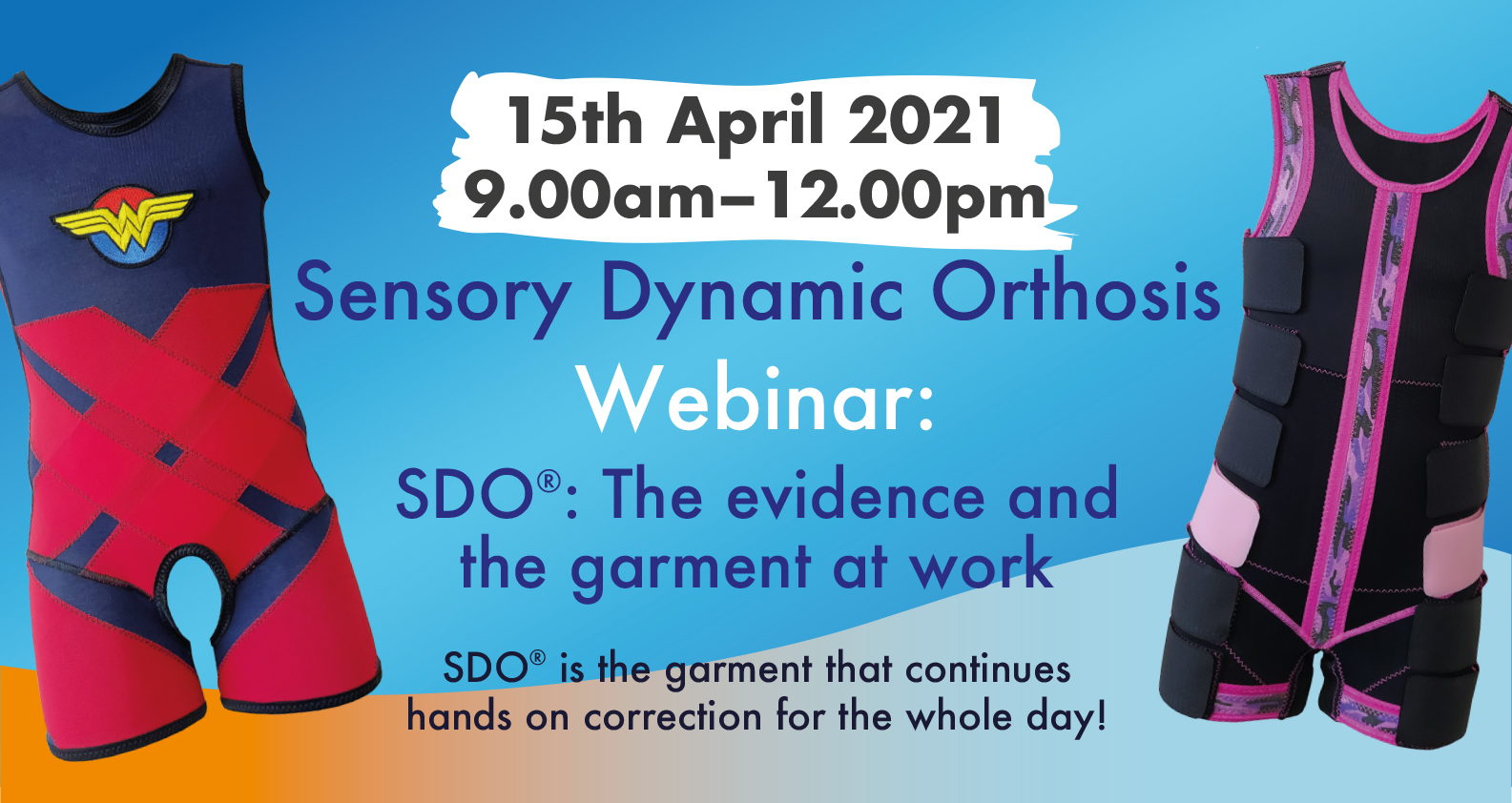 15th April 2021
9.00am–12.00pm

Sensory Dynamic Orthosis
Webinar:
SDO®: The evidence and the garment at work

SDO® is the garment that continues hands on correction for the whole day!